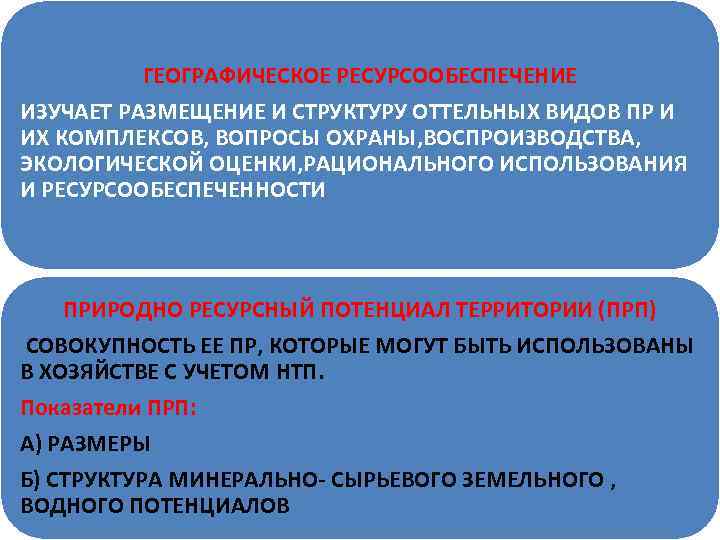 ГЕОГРАФИЧЕСКОЕ РЕСУРСООБЕСПЕЧЕНИЕ

ИЗУЧАЕТ РАЗМЕЩЕНИЕ И СТРУКТУРУ ОТТЕЛЬНЫХ ВИДОВ ПР И ИХ КОМПЛЕКСОВ, ВОПРОСЫ ОХРАНЫ,ВОСПРОИЗВОДСТВА, ЭКОЛОГИЧЕСКОЙ ОЦЕНКИ,РАЦИОНАЛЬНОГО ИСПОЛЬЗОВАНИЯ И РЕСУРСООБЕСПЕЧЕННОСТИ

ПРИРОДНО РЕСУРСНЫЙ ПОТЕНЦИАЛ ТЕРРИТОРИИ (ПРП)

СОВОКУПНОСТЬ ЕЕ ПР, КОТОРЫЕ МОГУТ БЫТЬ ИСПОЛЬЗОВАНЫ В ХОЗЯЙСТВЕ С УЧЕТОМ НТП.

Показатели ПРП:

А) РАЗМЕРЫ

Б) СТРУКТУРА МИНЕРАЛЬНО- СЫРЬЕВОГО ЗЕМЕЛЬНОГО , ВОДНОГО ПОТЕНЦИАЛОВ